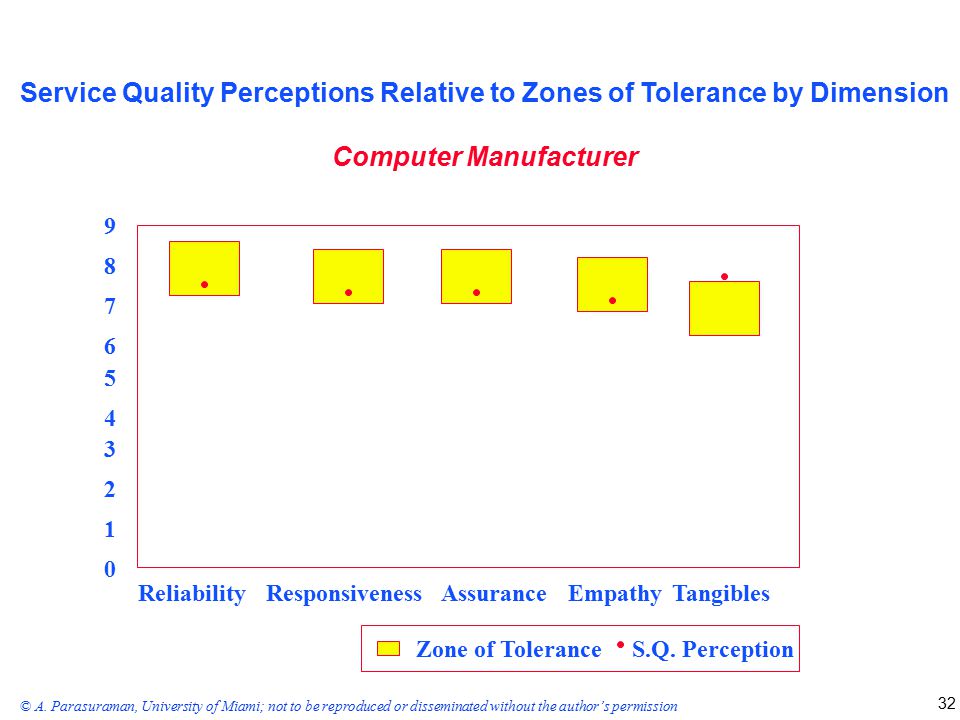 Service Quality Perceptions Relative to Zones of Tolerance by Dimension

Computer Manufacturer

9
8
7
6
5
4
3
2
1
0

Reliability Responsiveness Assurance Empathy Tangibles

Zone of Tolerance • S.Q. Perception

© A. Parasuraman, University of Miami; not to be reproduced or disseminated without the author's permission

32